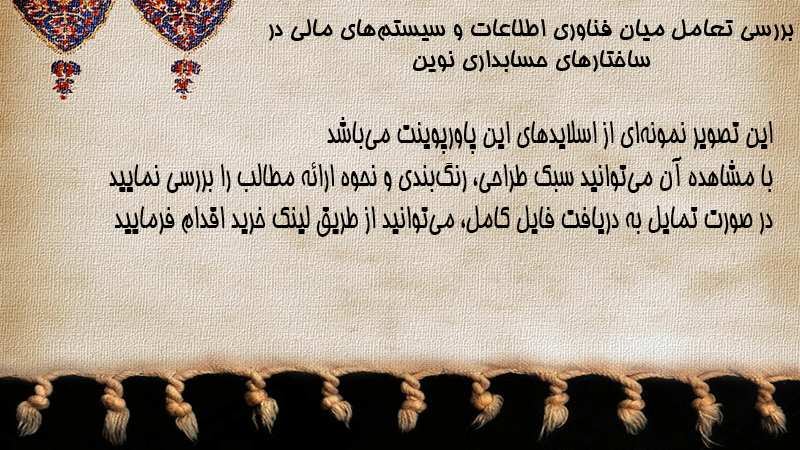 بررسی تعامل میان فناوری اطلاعات و سیستم‌های مالی در ساختارهای حسابداری نوین

این تصویر نمونه‌ای از اسلایدهای این پاورپوینت می‌باشد
با مشاهده آن می‌توانید سبک طراحی، رنگ‌بندی و نحوه ارائه مطالب را بررسی نمایید
در صورت تمایل به دریافت فایل کامل، می‌توانید از طریق لینک خرید اقدام فرمایید